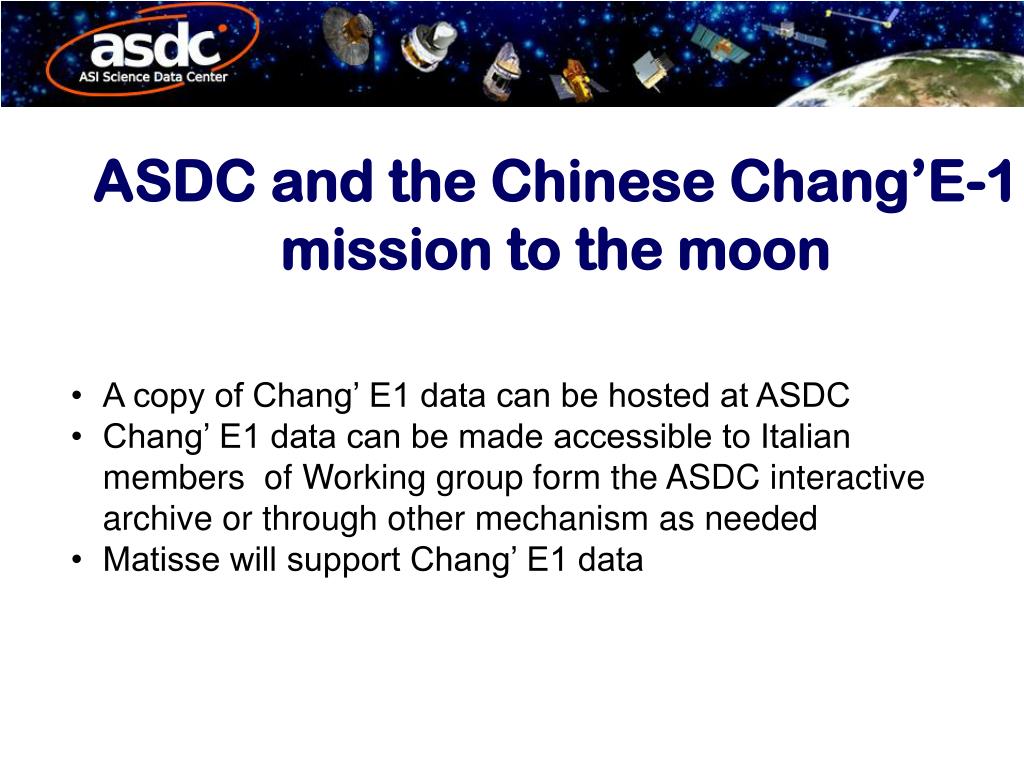 asdc
ASI Science Data Center

ASDC and the Chinese Chang’E-1 mission to the moon

• A copy of Chang’ E1 data can be hosted at ASDC
• Chang’ E1 data can be made accessible to Italian members of Working group form the ASDC interactive archive or through other mechanism as needed
• Matisse will support Chang’ E1 data